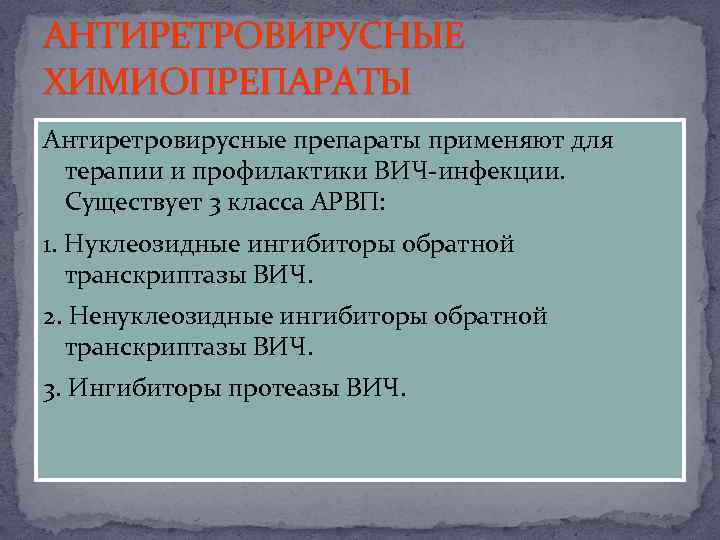 АНТИРЕТРОВИРУСНЫЕ ХИМИОПРЕПАРАТЫ

Антиретровирусные препараты применяют для терапии и профилактики ВИЧ-инфекции. Существует 3 класса АРВП:

1. Нуклеозидные ингибиторы обратной транскриптазы ВИЧ.

2. Ненуклеозидные ингибиторы обратной транскриптазы ВИЧ.

3. Ингибиторы протеазы ВИЧ.